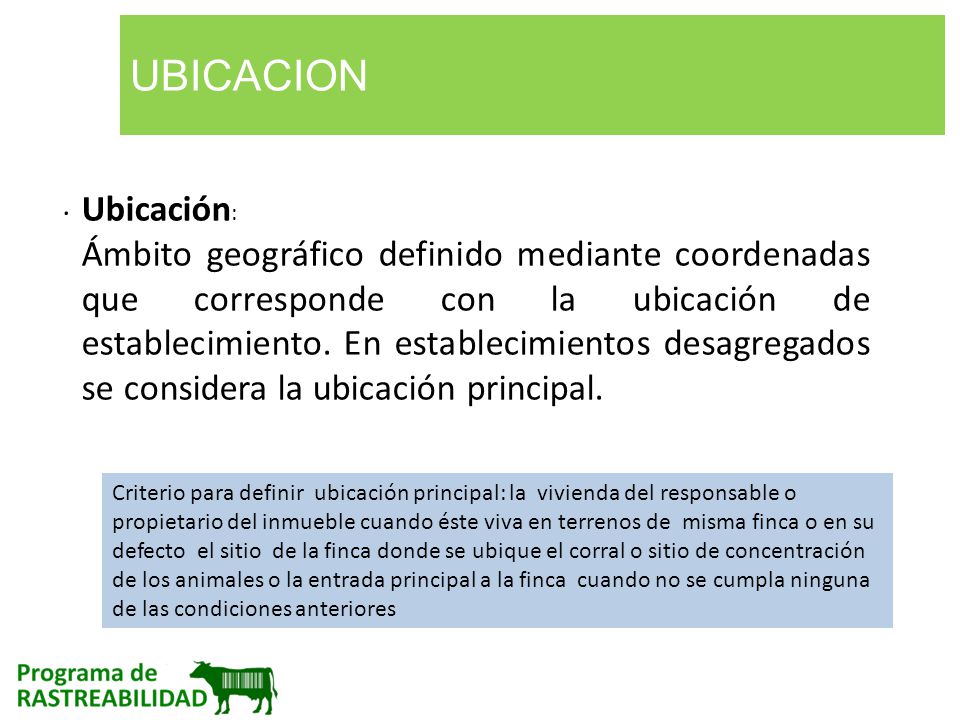 UBICACION

· **Ubicación**:
Ámbito geográfico definido mediante coordenadas que corresponde con la ubicación de establecimiento. En establecimientos desagregados se considera la ubicación principal.

Criterio para definir ubicación principal: la vivienda del responsable o propietario del inmueble cuando éste viva en terrenos de misma finca o en su defecto el sitio de la finca donde se ubique el corral o sitio de concentración de los animales o la entrada principal a la finca cuando no se cumpla ninguna de las condiciones anteriores

Programa de
RASTREABILIDAD